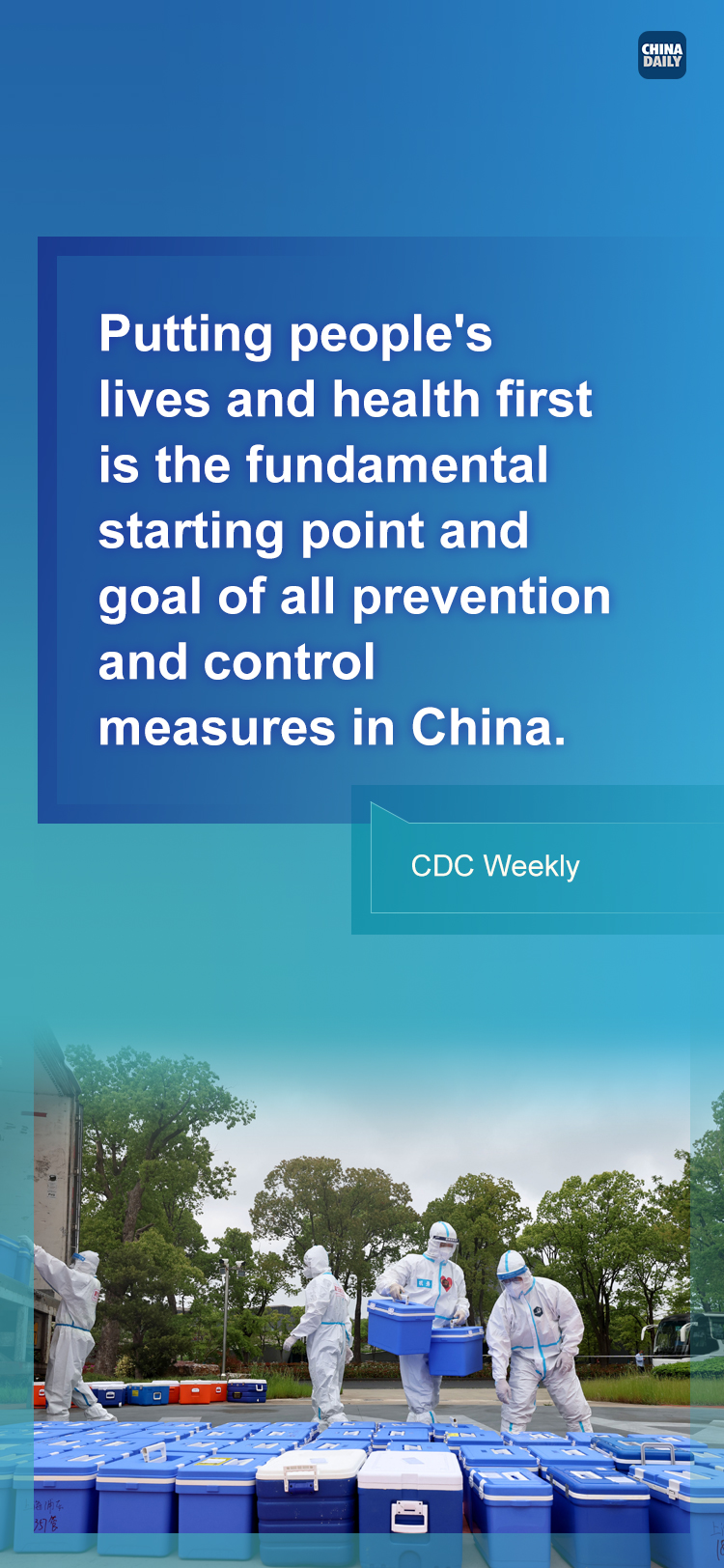 CHINA DAILY

Putting people's lives and health first is the fundamental starting point and goal of all prevention and control measures in China.

CDC Weekly